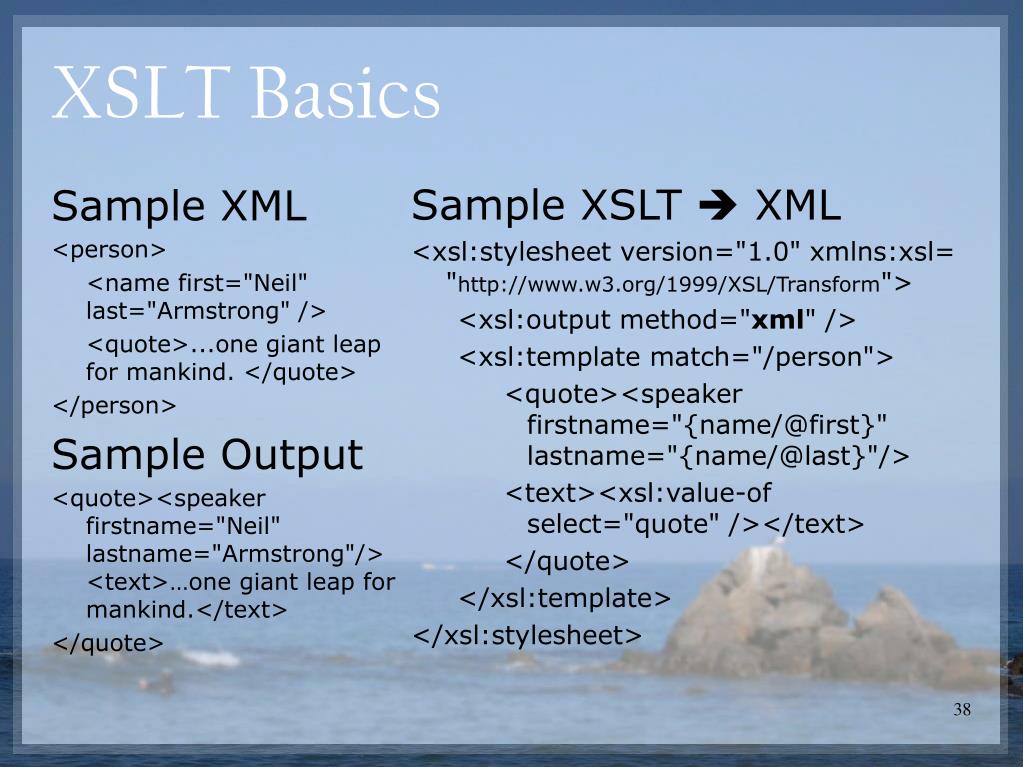 XSLT Basics

Sample XML

<person>

<name first="Neil" last="Armstrong" />

<quote>...one giant leap for mankind. </quote>

</person>

Sample Output

<quote><speaker firstname="Neil" lastname="Armstrong"/> <text>…one giant leap for mankind.</text>

</quote>

Sample XSLT ➔ XML

<xsl:stylesheet version="1.0" xmlns:xsl= "http://www.w3.org/1999/XSL/Transform">

<xsl:output method="xml" />

<xsl:template match="/person">

<quote><speaker firstname="{name/@first}" lastname="{name/@last}"/>

<text><xsl:value-of select="quote" /></text>

</quote>

</xsl:template>

</xsl:stylesheet>

38